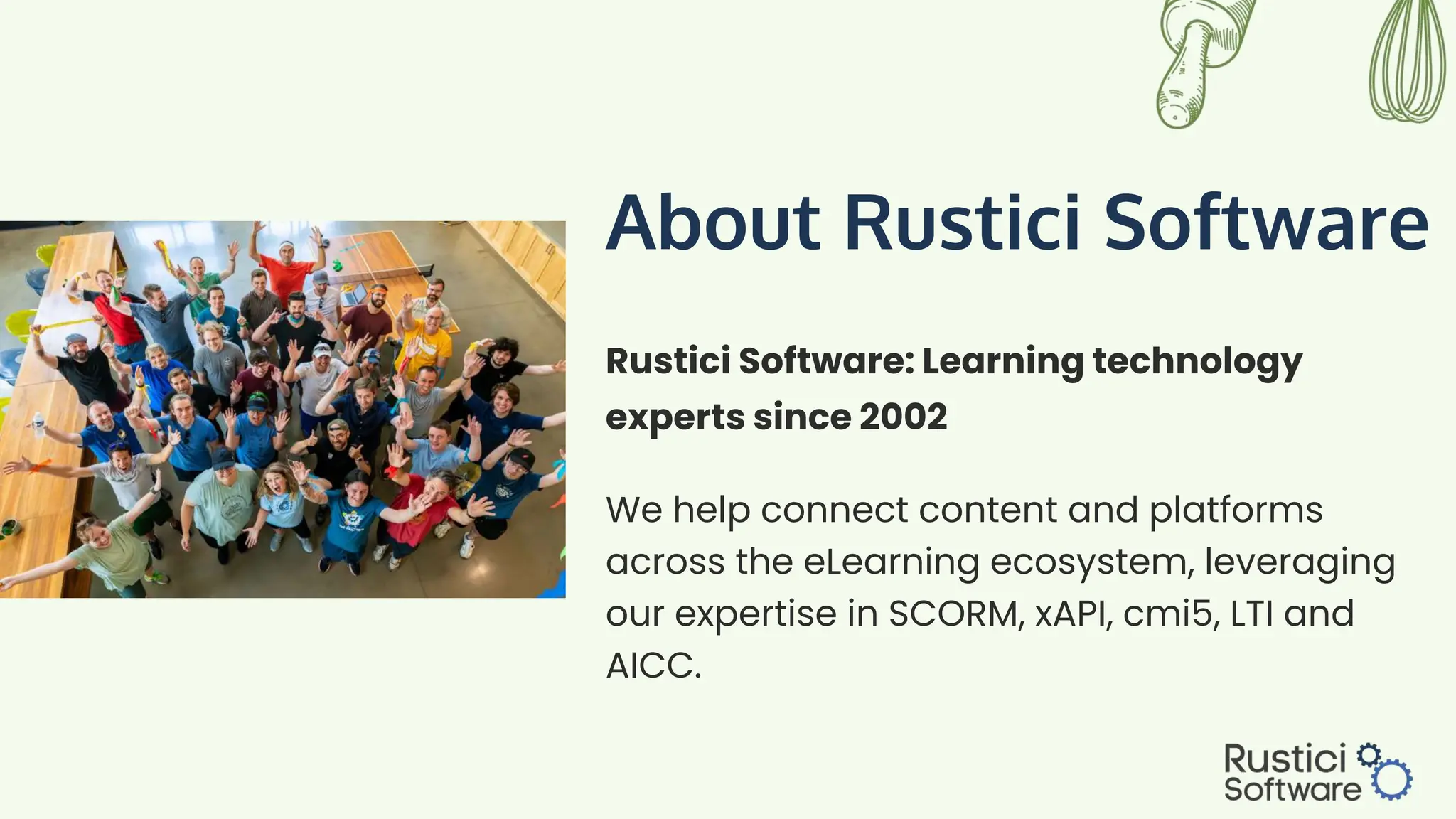 About Rustici Software

Rustici Software: Learning technology experts since 2002

We help connect content and platforms across the eLearning ecosystem, leveraging our expertise in SCORM, xAPI, cmi5, LTI and AICC.

Rustici Software